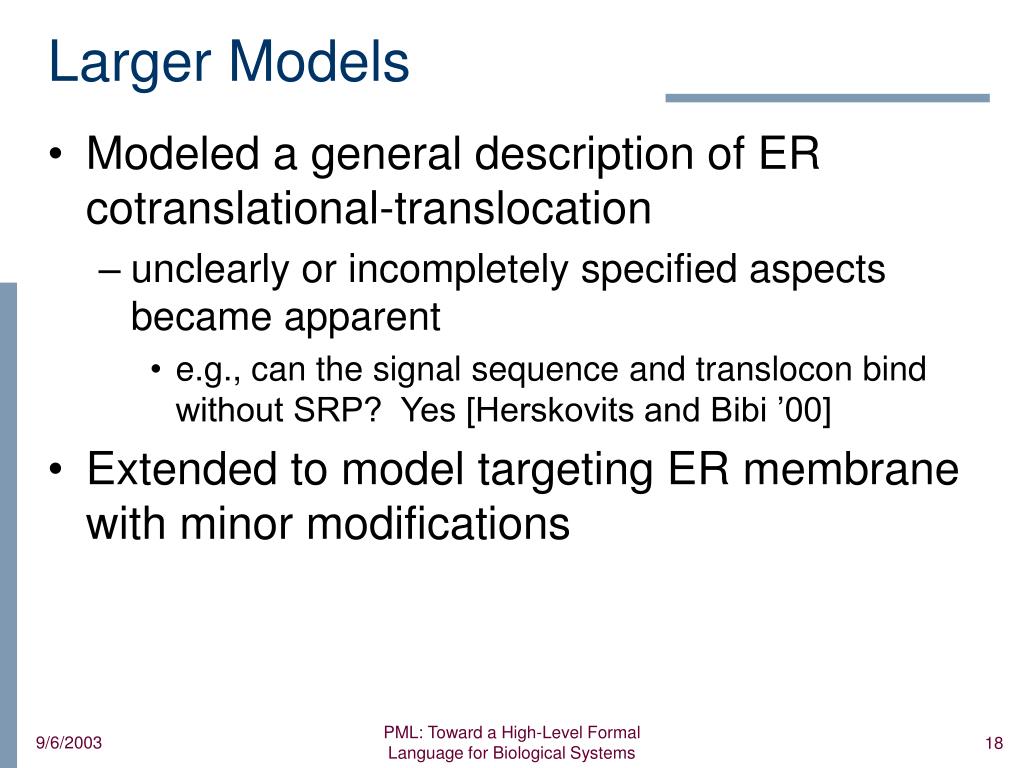 Larger Models

• Modeled a general description of ER cotranslational-translocation
– unclearly or incompletely specified aspects became apparent
• e.g., can the signal sequence and translocon bind without SRP?  Yes [Herskovits and Bibi ’00]
• Extended to model targeting ER membrane with minor modifications

9/6/2003

PML: Toward a High-Level Formal Language for Biological Systems

18